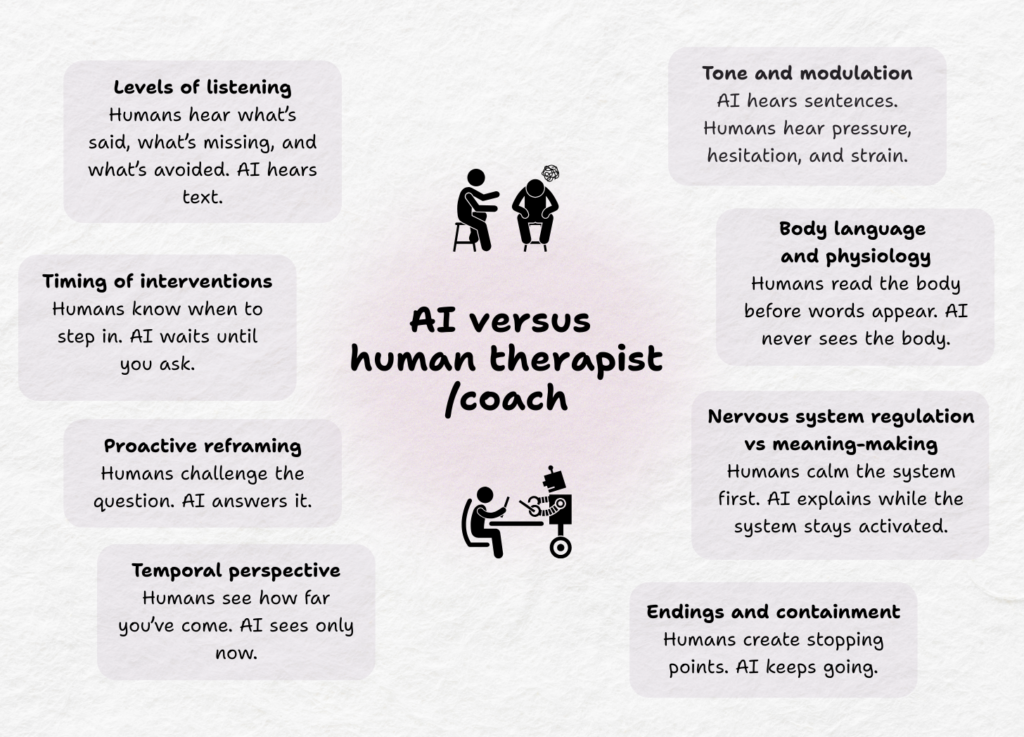 Levels of listening
Humans hear what's said, what's missing, and what's avoided. AI hears text.

Timing of interventions
Humans know when to step in. AI waits until you ask.

Proactive reframing
Humans challenge the question. AI answers it.

Temporal perspective
Humans see how far you've come. AI sees only now.

AI versus human therapist /coach

Tone and modulation
AI hears sentences. Humans hear pressure, hesitation, and strain.

Body language and physiology
Humans read the body before words appear. AI never sees the body.

Nervous system regulation vs meaning-making
Humans calm the system first. AI explains while the system stays activated.

Endings and containment
Humans create stopping points. AI keeps going.